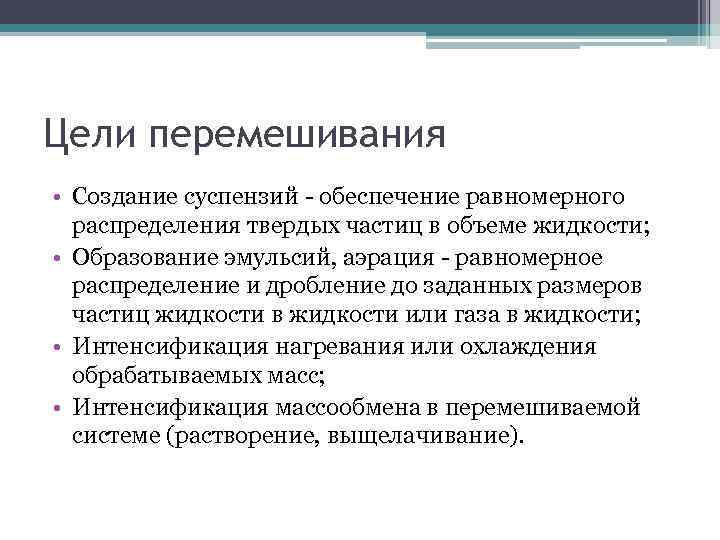 Цели перемешивания

• Создание суспензий - обеспечение равномерного распределения твердых частиц в объеме жидкости;
• Образование эмульсий, аэрация - равномерное распределение и дробление до заданных размеров частиц жидкости в жидкости или газа в жидкости;
• Интенсификация нагревания или охлаждения обрабатываемых масс;
• Интенсификация массообмена в перемешиваемой системе (растворение, выщелачивание).